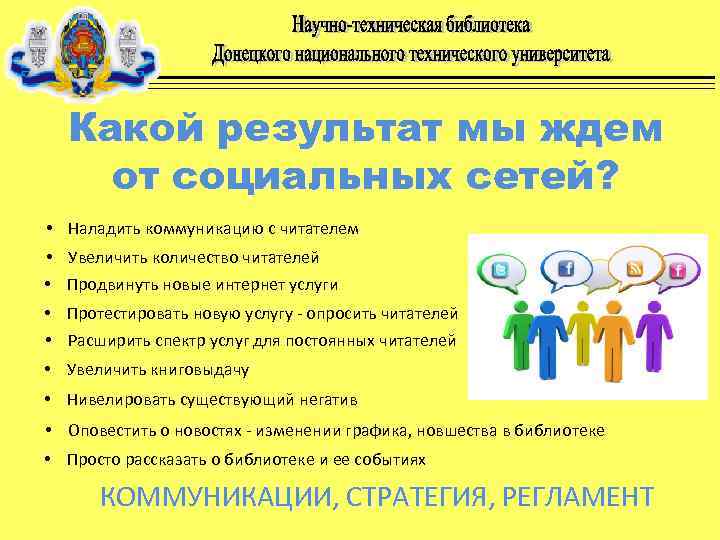 Научно-техническая библиотека
Донецкого национального технического университета

Какой результат мы ждем от социальных сетей?

• Наладить коммуникацию с читателем
• Увеличить количество читателей
• Продвинуть новые интернет услуги
• Протестировать новую услугу - опросить читателей
• Расширить спектр услуг для постоянных читателей
• Увеличить книговыдачу
• Нивелировать существующий негатив
• Оповестить о новостях - изменении графика, новшества в библиотеке
• Просто рассказать о библиотеке и ее событиях

КОММУНИКАЦИИ, СТРАТЕГИЯ, РЕГЛАМЕНТ